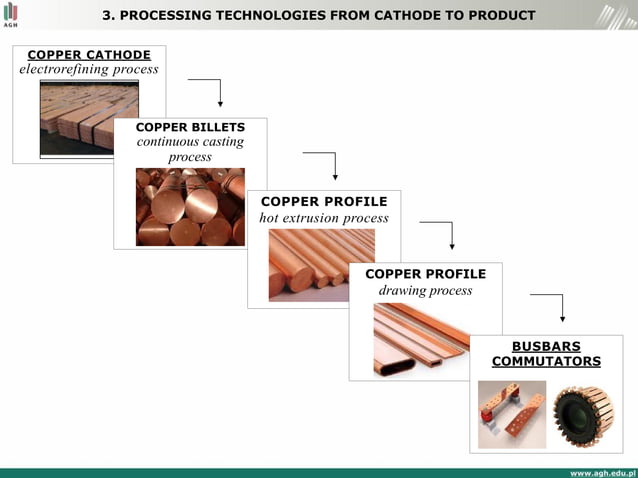 AGH

3. PROCESSING TECHNOLOGIES FROM CATHODE TO PRODUCT

COPPER CATHODE
electrorefining process

COPPER BILLETS
continuous casting process

COPPER PROFILE
hot extrusion process

COPPER PROFILE
drawing process

BUSBARS
COMMUTATORS

www.agh.edu.pl